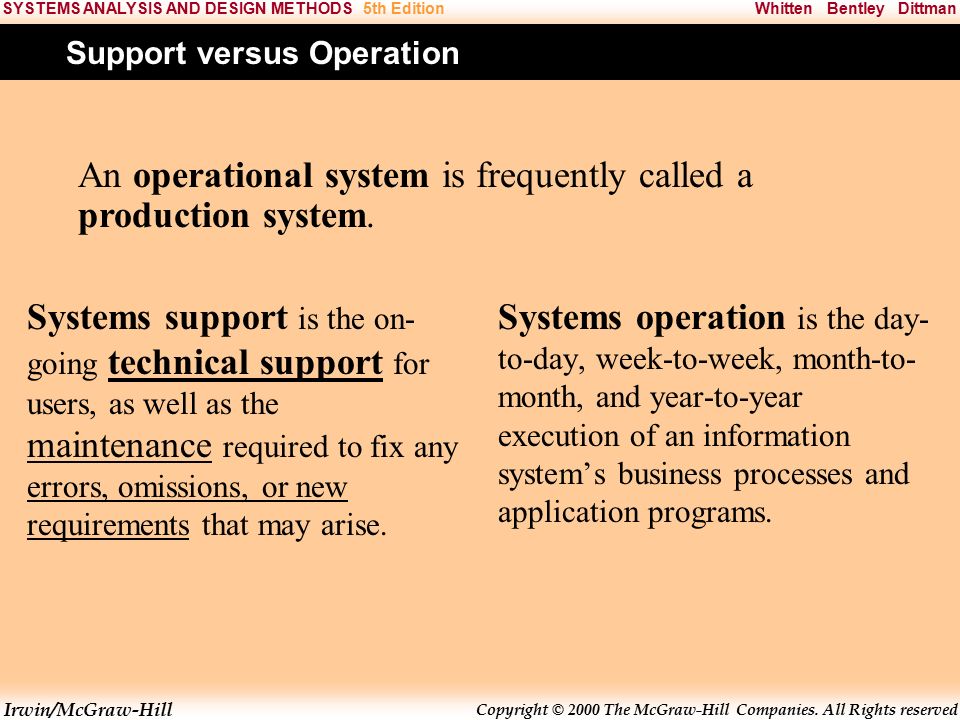 SYSTEMS ANALYSIS AND DESIGN METHODS 5th Edition Whitten Bentley Dittman

Support versus Operation

An operational system is frequently called a production system.

Systems support is the on-going technical support for users, as well as the maintenance required to fix any errors, omissions, or new requirements that may arise.

Systems operation is the day-to-day, week-to-week, month-to-month, and year-to-year execution of an information system's business processes and application programs.

Irwin/McGraw-Hill Copyright © 2000 The McGraw-Hill Companies. All Rights reserved